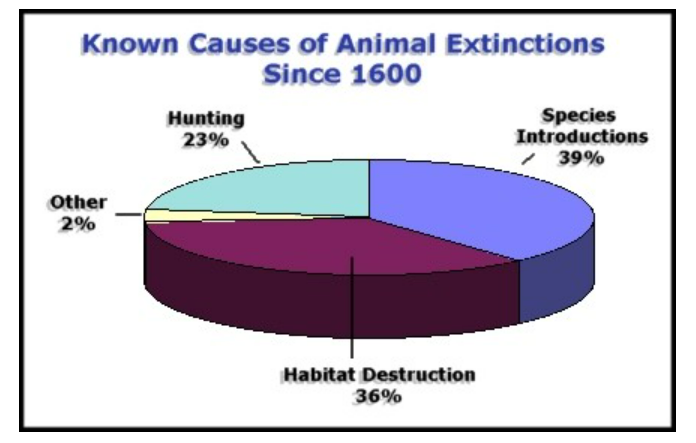 Known Causes of Animal Extinctions Since 1600

Hunting
23%

Species
Introductions
39%

Other
2%

Habitat Destruction
36%